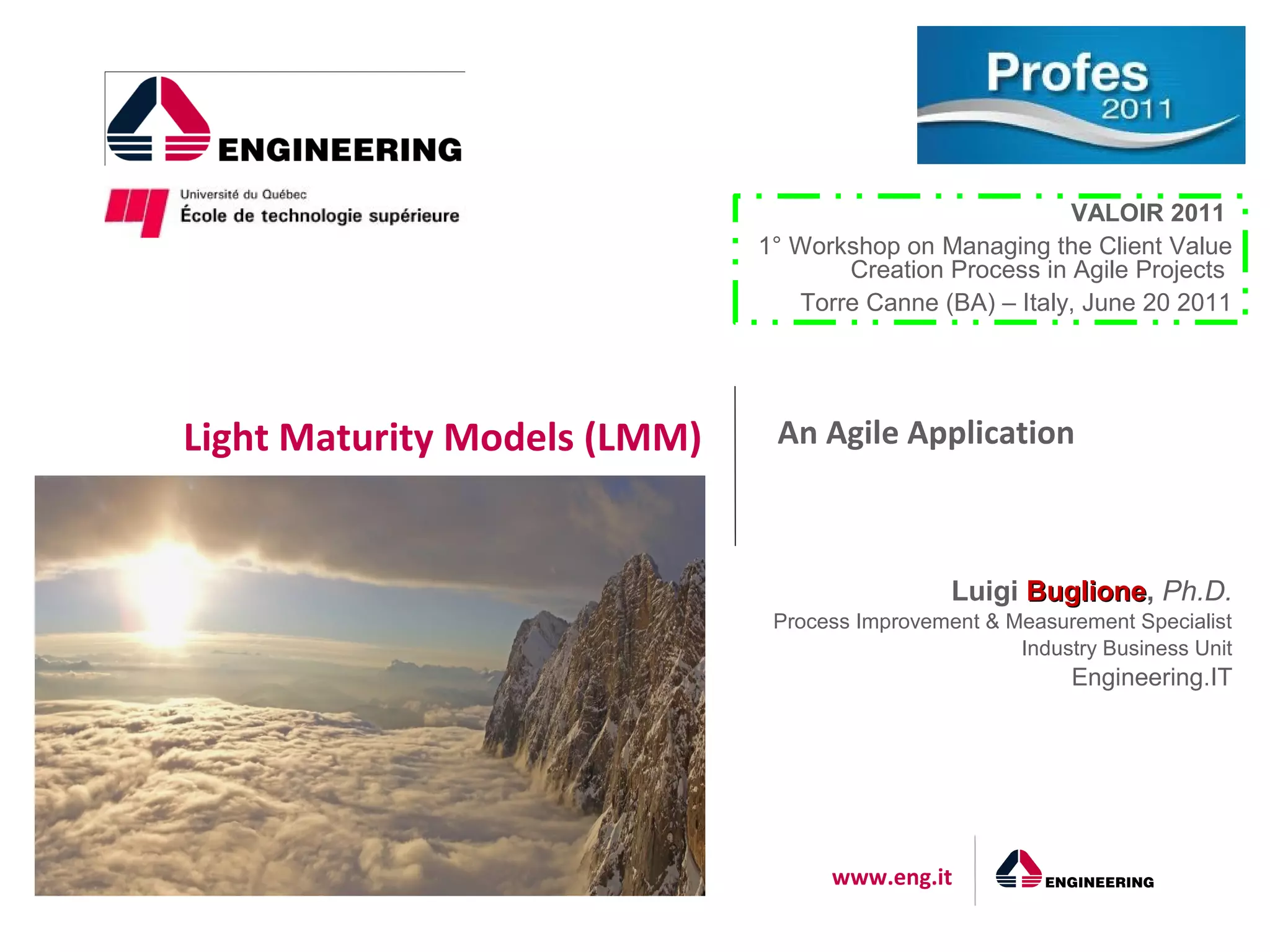 ENGINEERING

Université du Québec
École de technologie supérieure

Profes
2011

VALOIR 2011
1° Workshop on Managing the Client Value Creation Process in Agile Projects
Torre Canne (BA) – Italy, June 20 2011

Light Maturity Models (LMM)

An Agile Application

Luigi Buglione, Ph.D.
Process Improvement & Measurement Specialist
Industry Business Unit
Engineering.IT

www.eng.it

ENGINEERING